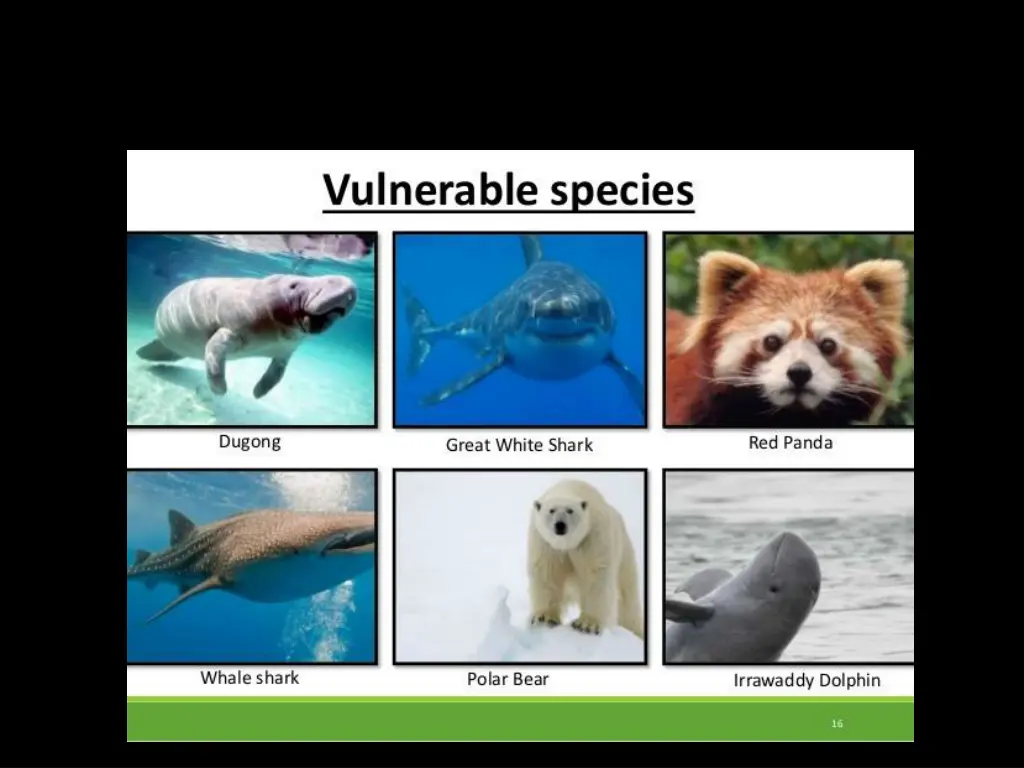 Vulnerable species

Dugong

Great White Shark

Red Panda

Whale shark

Polar Bear

Irrawaddy Dolphin

16